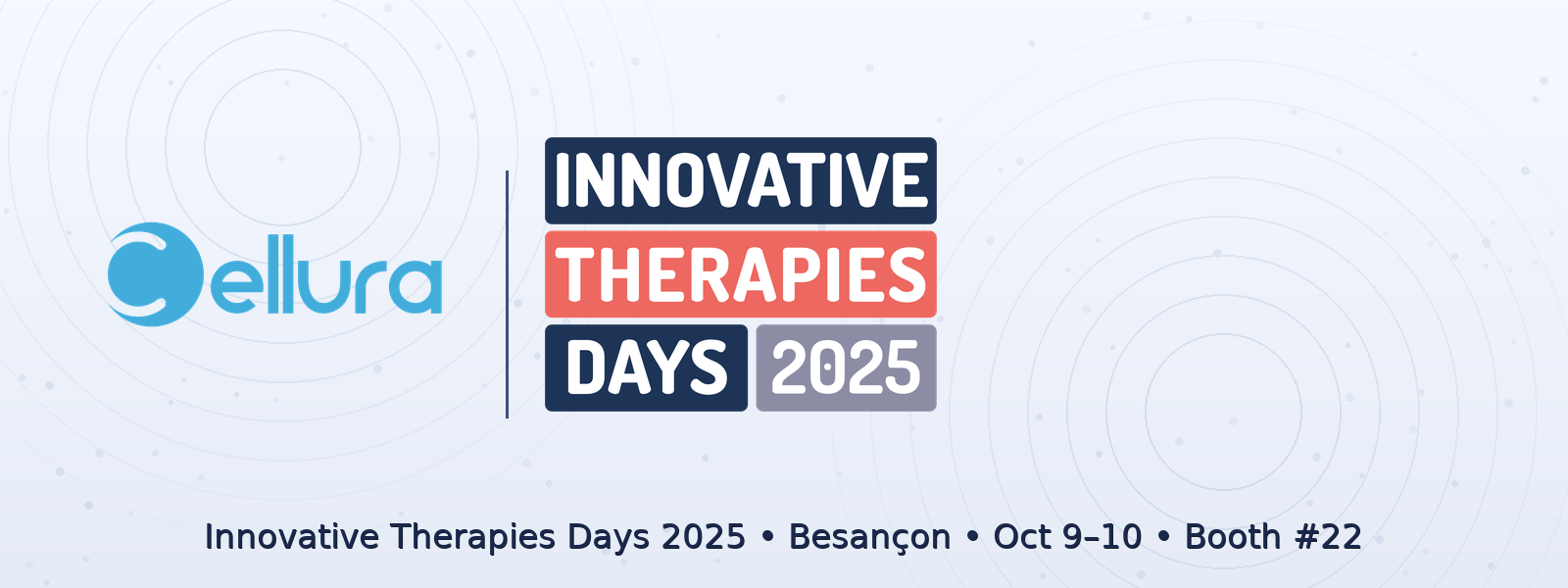 Cellura

INNOVATIVE
THERAPIES
DAYS 2025

Innovative Therapies Days 2025 • Besançon • Oct 9–10 • Booth #22